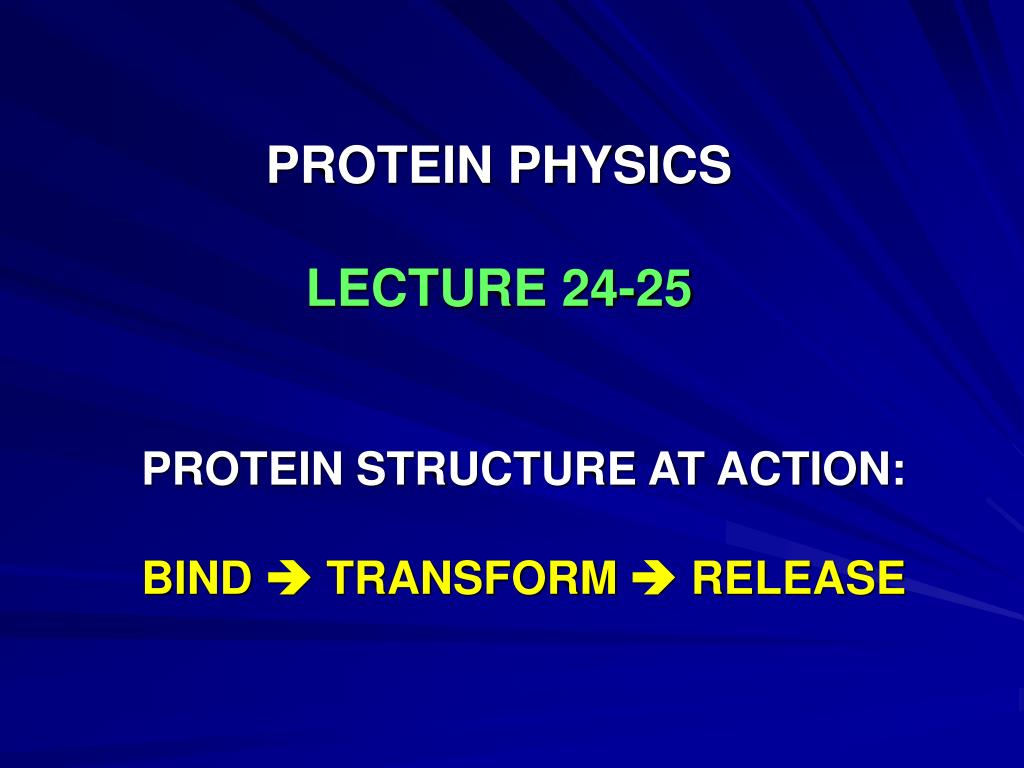 PROTEIN PHYSICS

LECTURE 24-25

PROTEIN STRUCTURE AT ACTION:

BIND ➔ TRANSFORM ➔ RELEASE